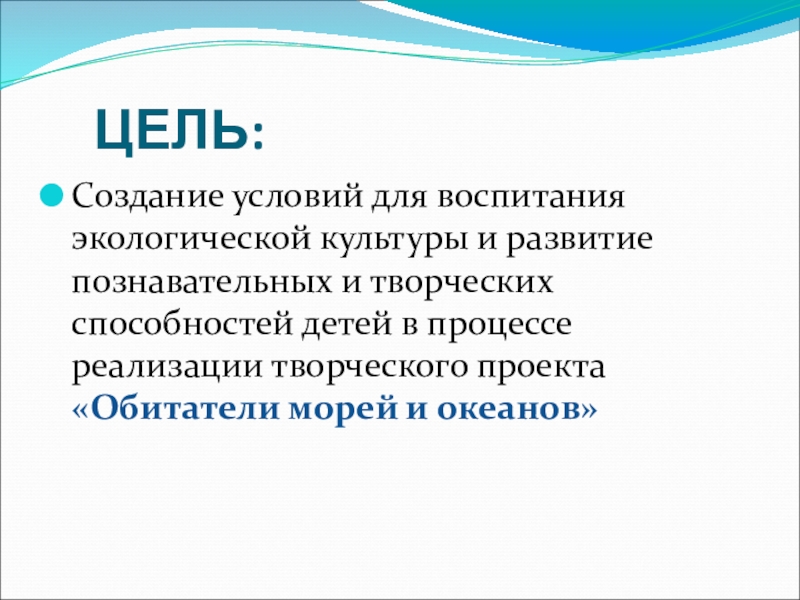 ЦЕЛЬ:

Создание условий для воспитания экологической культуры и развитие познавательных и творческих способностей детей в процессе реализации творческого проекта «Обитатели морей и океанов»